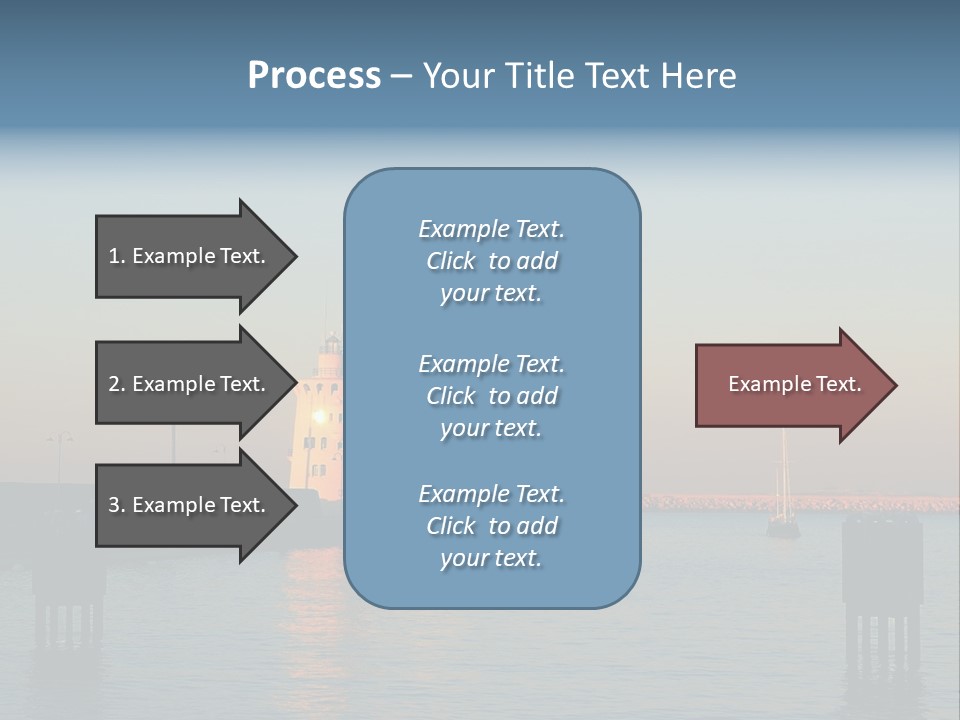 Process – Your Title Text Here

1. Example Text.

2. Example Text.

3. Example Text.

Example Text. Click to add your text.

Example Text. Click to add your text.

Example Text. Click to add your text.

Example Text.